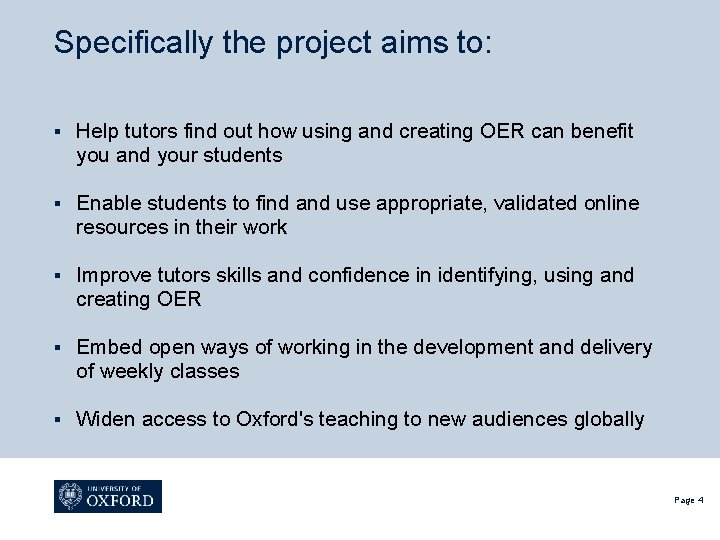 Specifically the project aims to:

▪ Help tutors find out how using and creating OER can benefit you and your students

▪ Enable students to find and use appropriate, validated online resources in their work

▪ Improve tutors skills and confidence in identifying, using and creating OER

▪ Embed open ways of working in the development and delivery of weekly classes

▪ Widen access to Oxford's teaching to new audiences globally

UNIVERSITY OF OXFORD

Page 4